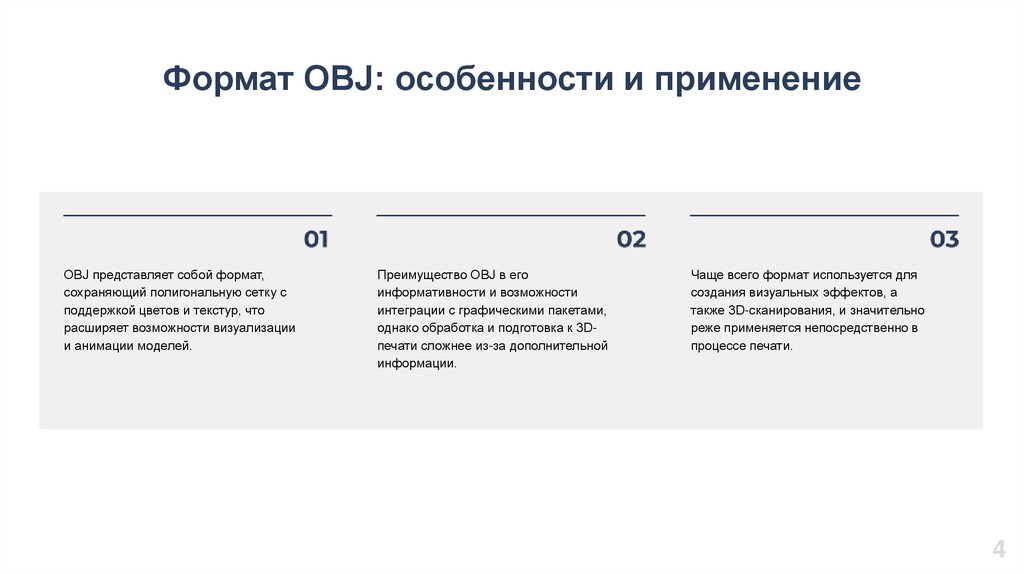 Формат OBJ: особенности и применение

01

OBJ представляет собой формат, сохраняющий полигональную сетку с поддержкой цветов и текстур, что расширяет возможности визуализации и анимации моделей.

02

Преимущество OBJ в его информативности и возможности интеграции с графическими пакетами, однако обработка и подготовка к 3D-печати сложнее из-за дополнительной информации.

03

Чаще всего формат используется для создания визуальных эффектов, а также 3D-сканирования, и значительно реже применяется непосредственно в процессе печати.

4